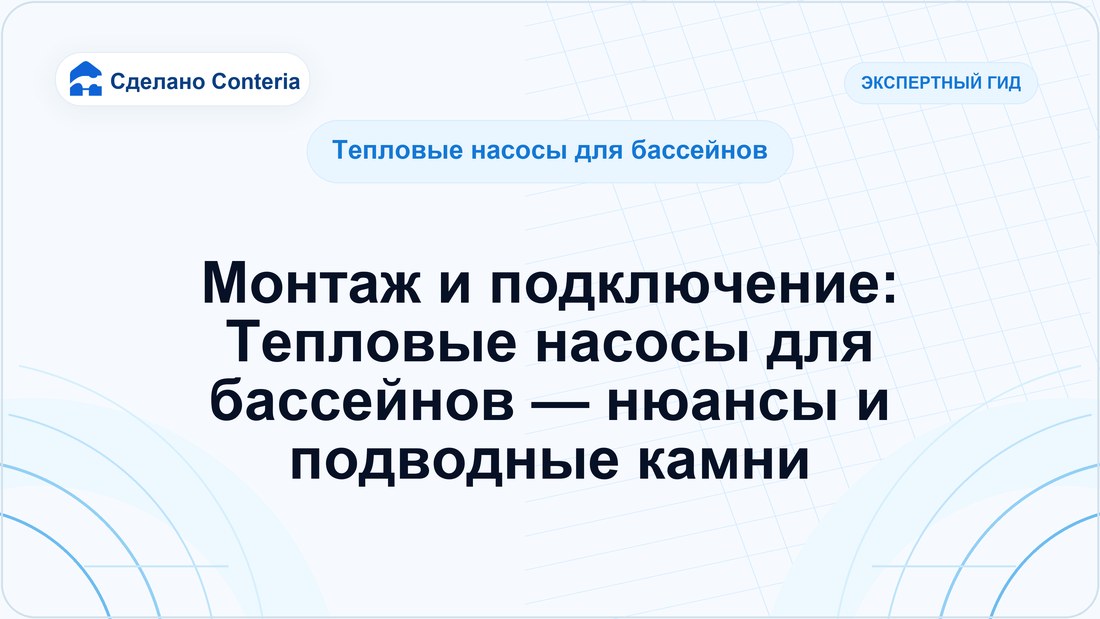 Сделано Conteria

ЭКСПЕРТНЫЙ ГИД

Тепловые насосы для бассейнов

Монтаж и подключение: Тепловые насосы для бассейнов — нюансы и подводные камни